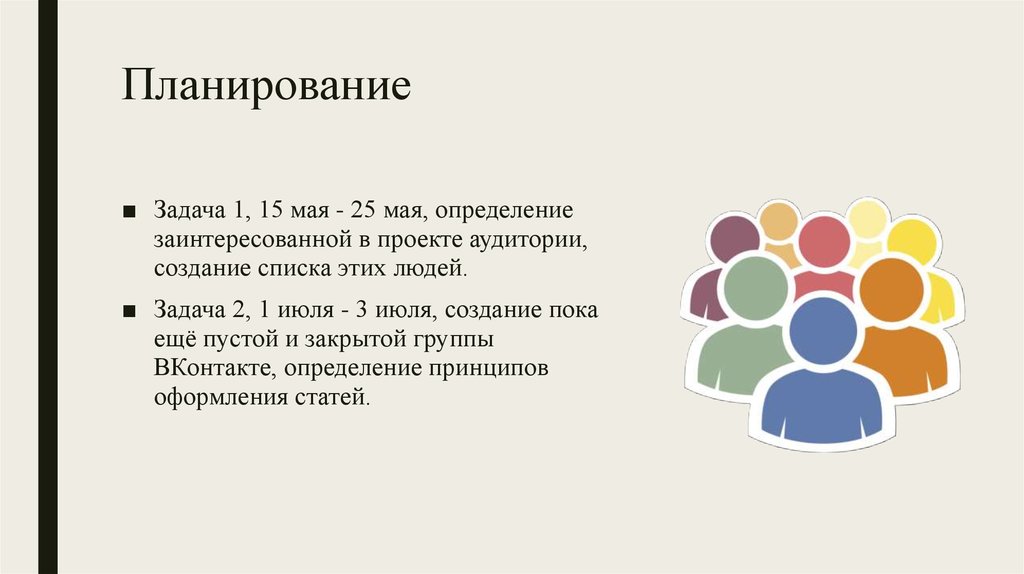 Планирование

■ Задача 1, 15 мая - 25 мая, определение заинтересованной в проекте аудитории, создание списка этих людей.

■ Задача 2, 1 июля - 3 июля, создание пока ещё пустой и закрытой группы ВКонтакте, определение принципов оформления статей.